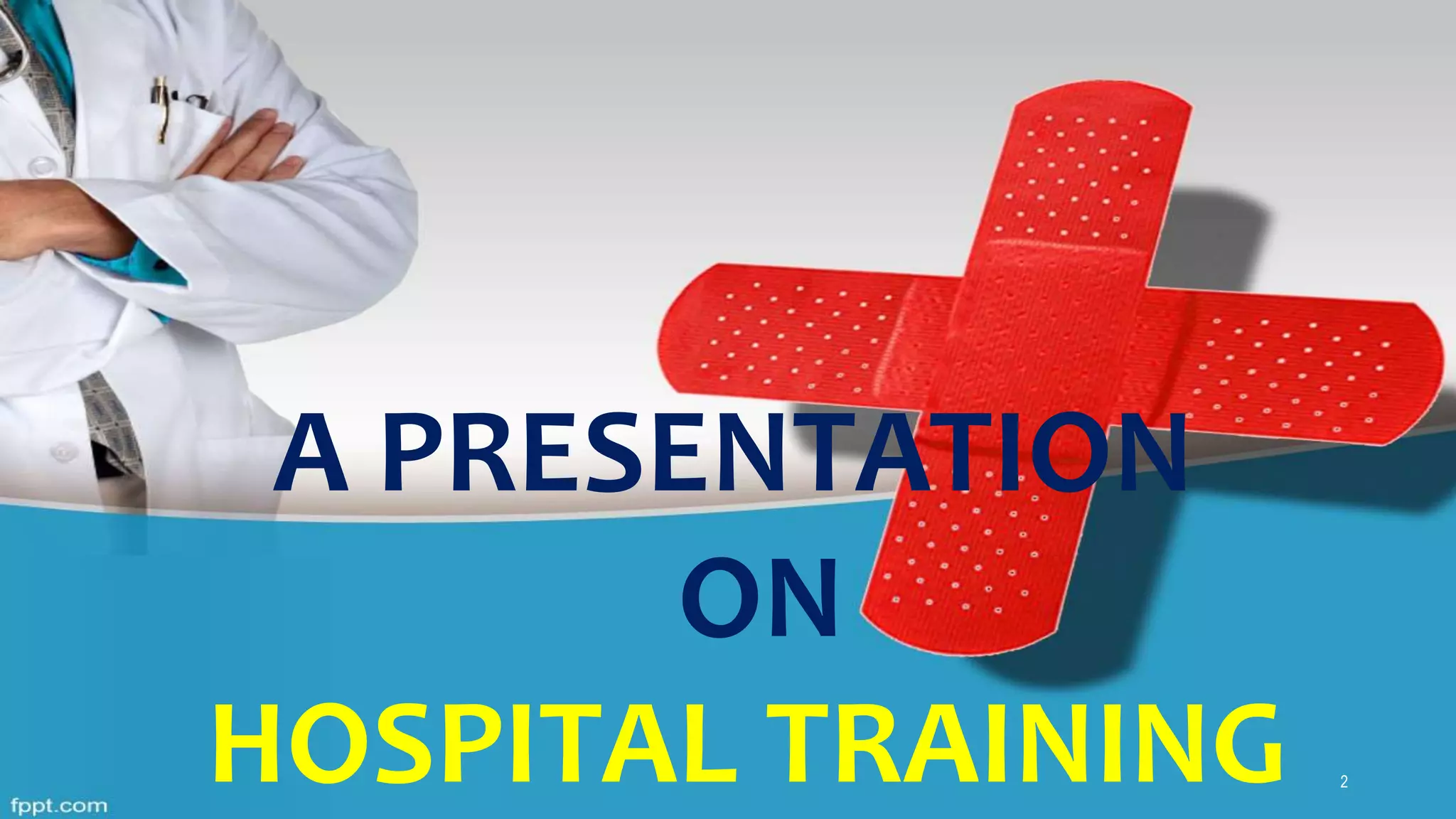 A PRESENTATION
ON
HOSPITAL TRAINING

2

fppt.com